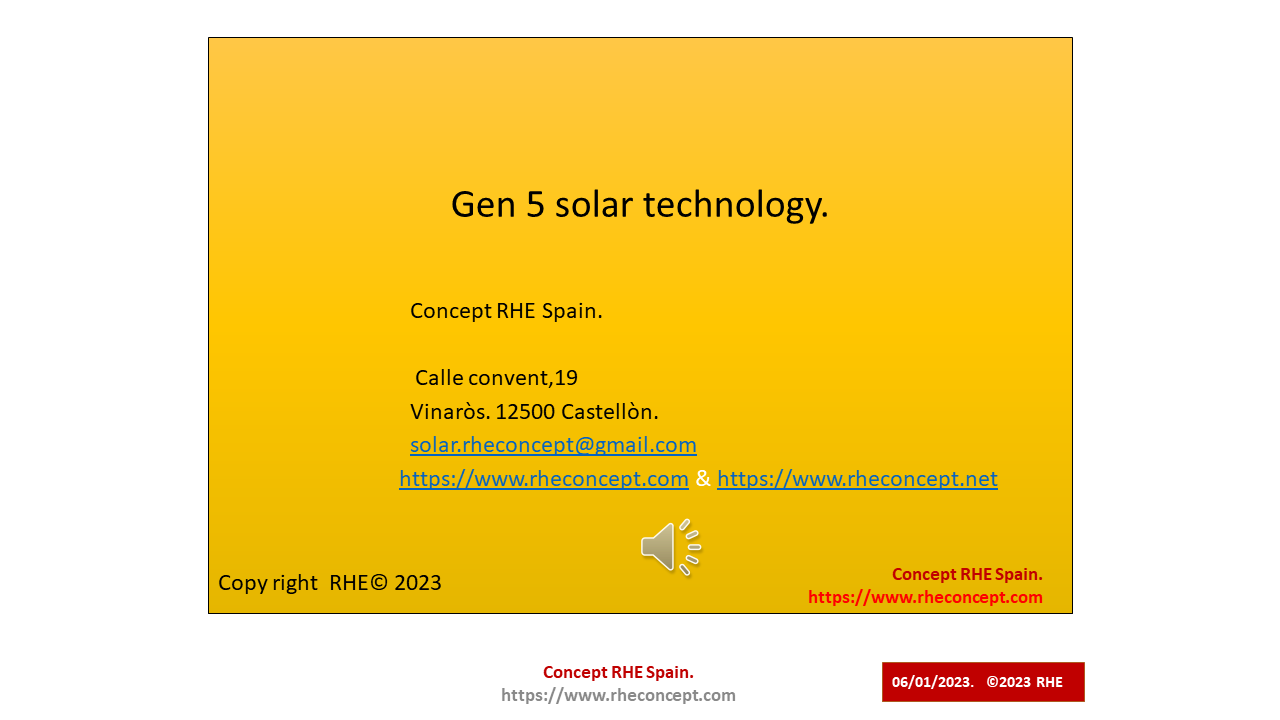 Gen 5 solar technology.

Concept RHE Spain.

Calle convent,19
Vinaròs. 12500 Castellòn.
solar.rheconcept@gmail.com
https://www.rheconcept.com & https://www.rheconcept.net

Copy right RHE© 2023

Concept RHE Spain.
https://www.rheconcept.com

Concept RHE Spain.
https://www.rheconcept.com

06/01/2023. ©2023 RHE